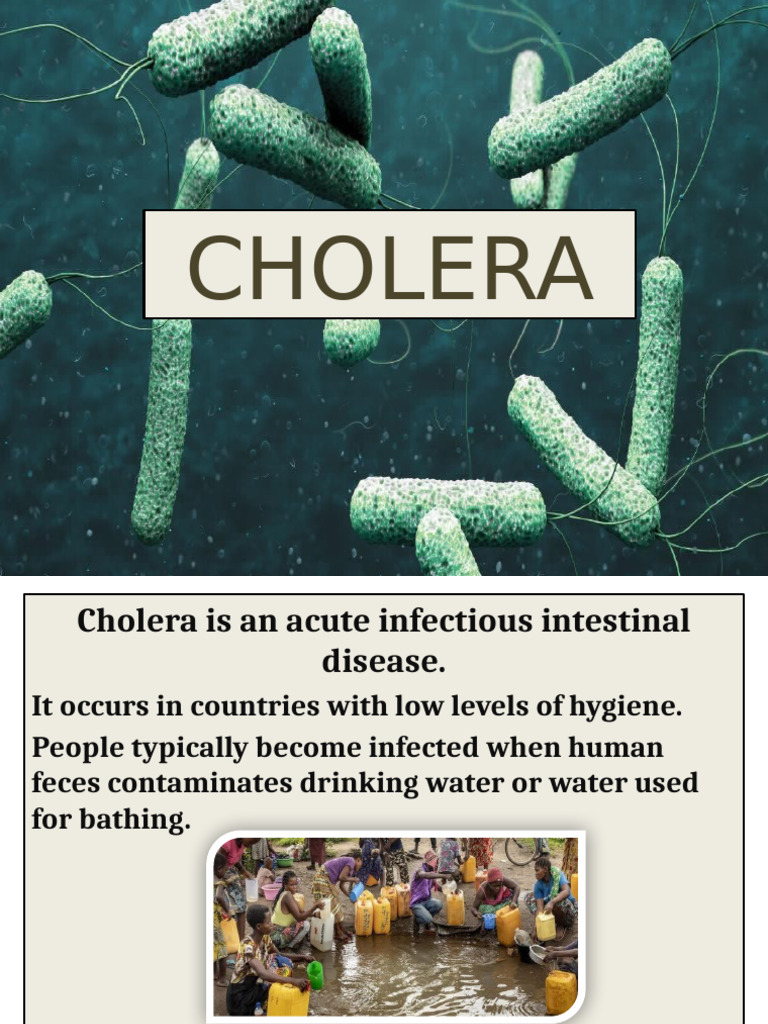 CHOLERA

Cholera is an acute infectious intestinal disease.

It occurs in countries with low levels of hygiene.

People typically become infected when human feces contaminates drinking water or water used for bathing.